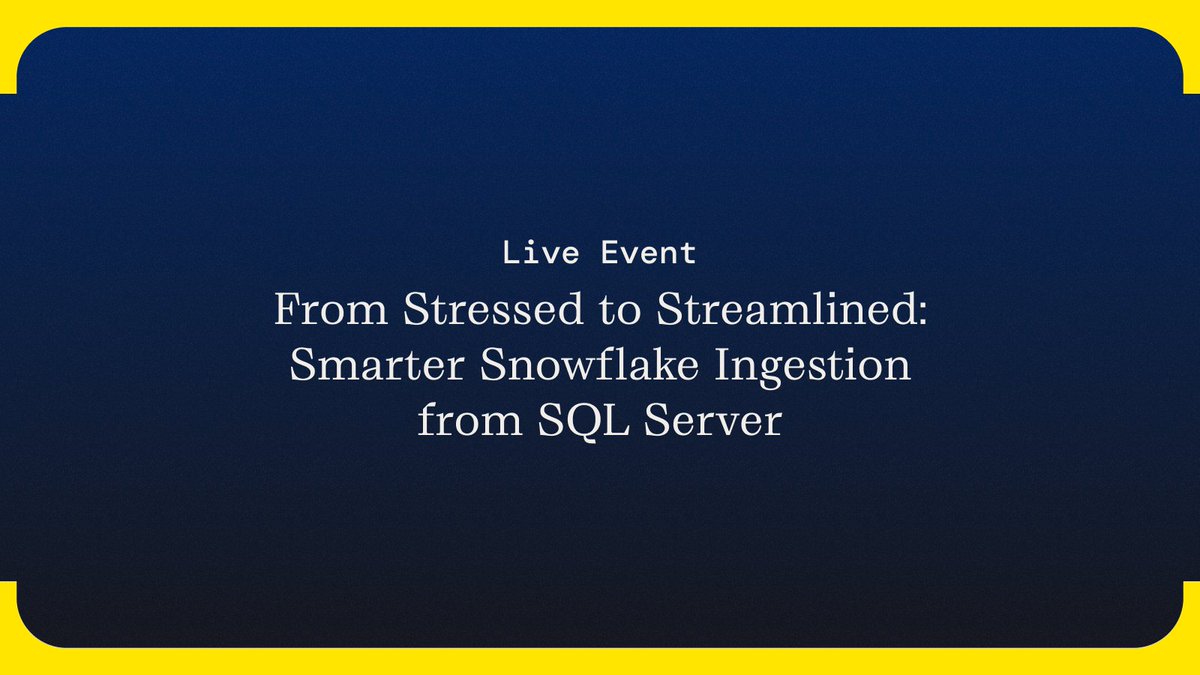 Live Event

From Stressed to Streamlined: Smarter Snowflake Ingestion from SQL Server